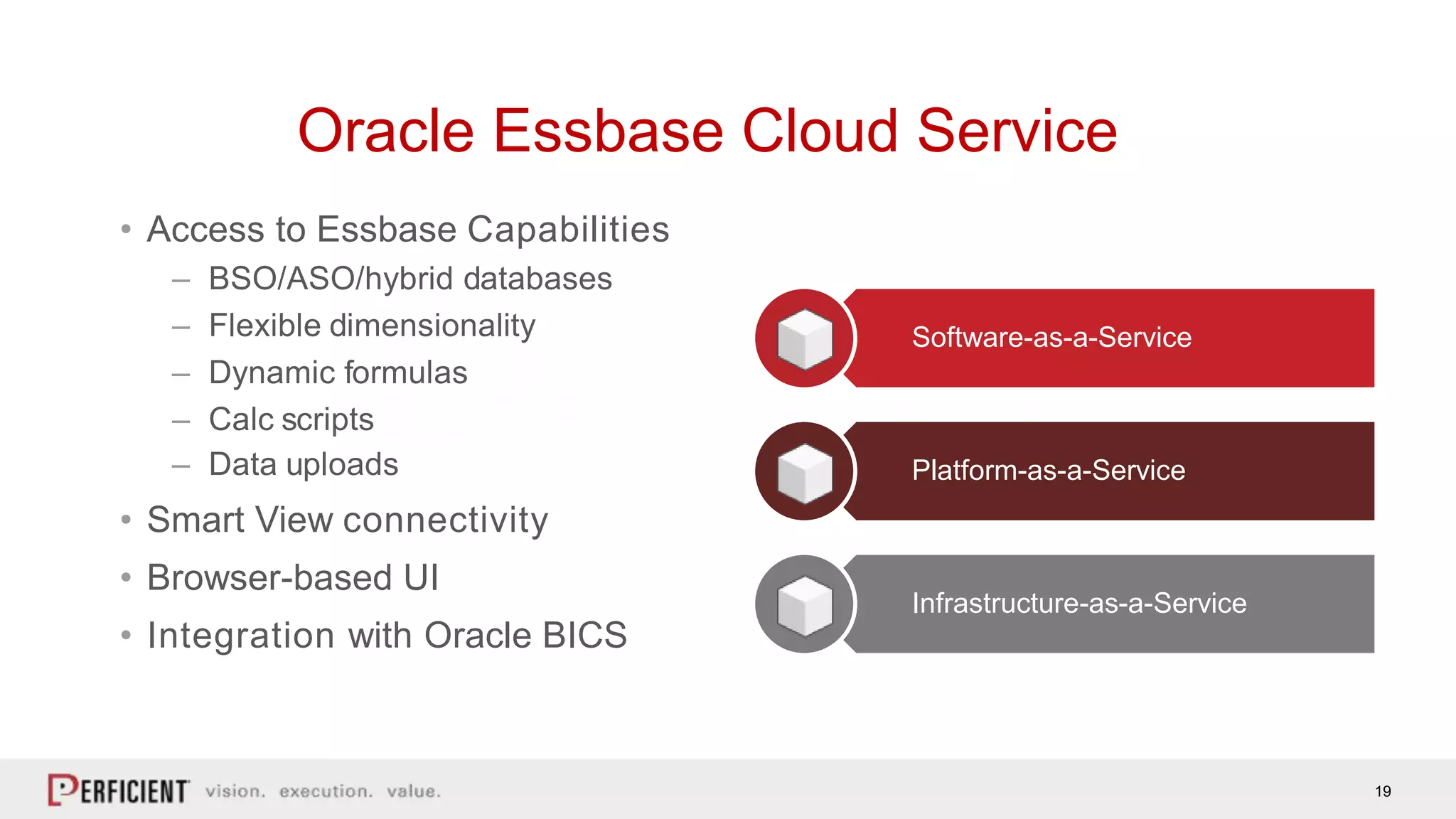 Oracle Essbase Cloud Service

• Access to Essbase Capabilities
 – BSO/ASO/hybrid databases
 – Flexible dimensionality
 – Dynamic formulas
 – Calc scripts
 – Data uploads
• Smart View connectivity
• Browser-based UI
• Integration with Oracle BICS

Software-as-a-Service

Platform-as-a-Service

Infrastructure-as-a-Service

PERFICIENT vision. execution. value.

19